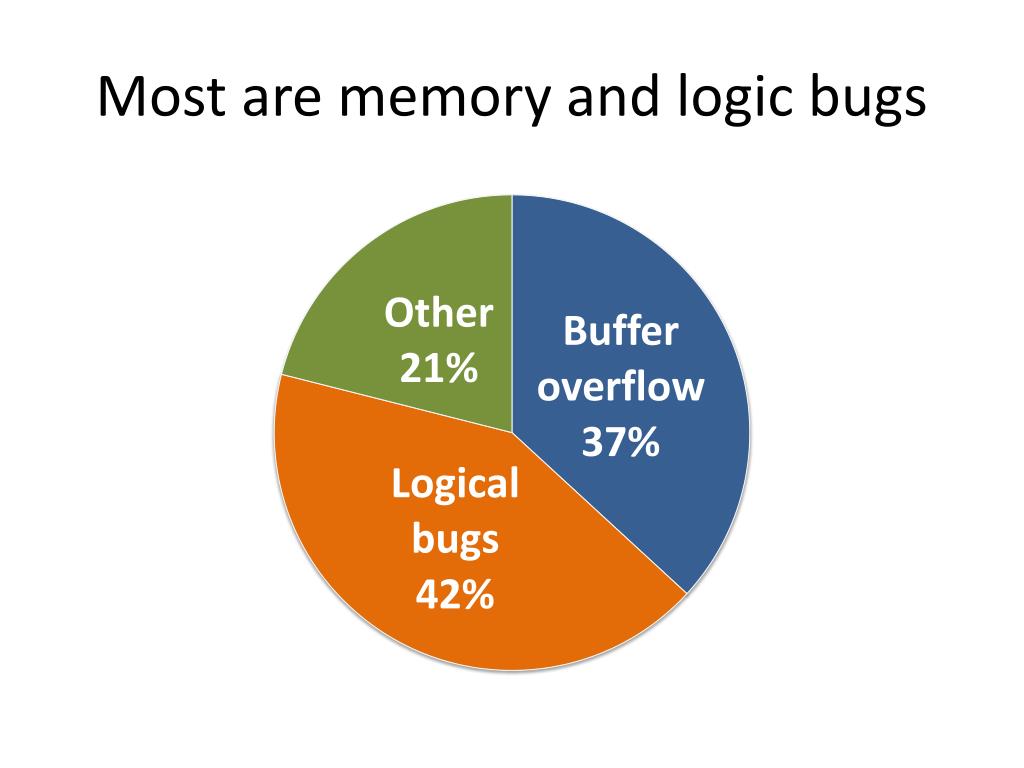 Most are memory and logic bugs

Other 21%

Buffer overflow 37%

Logical bugs 42%